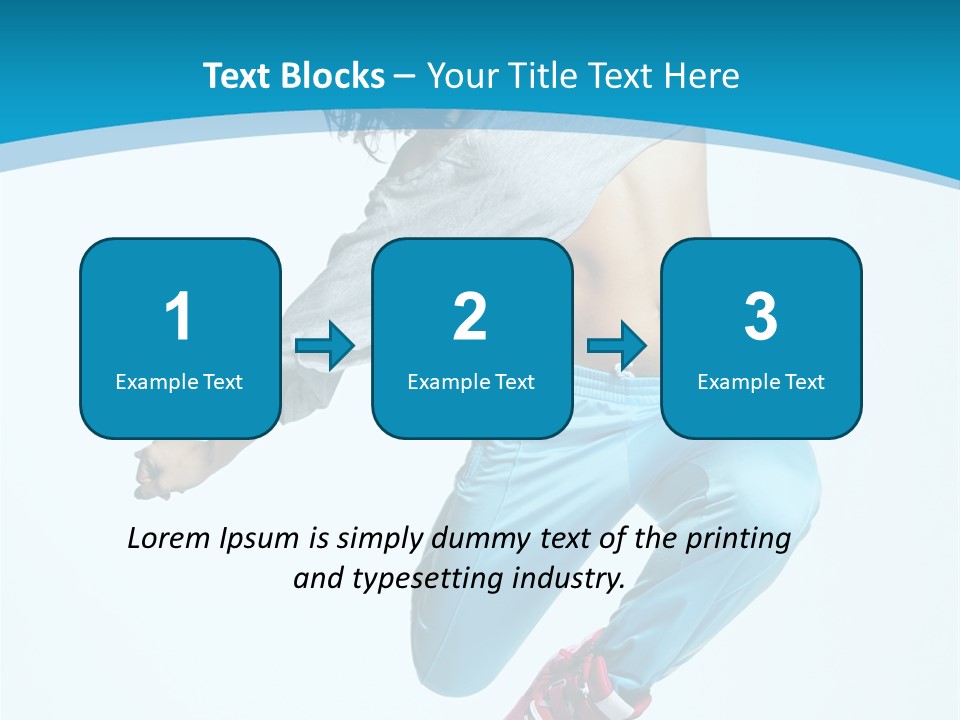 Text Blocks – Your Title Text Here

1
Example Text

2
Example Text

3
Example Text

Lorem Ipsum is simply dummy text of the printing and typesetting industry.